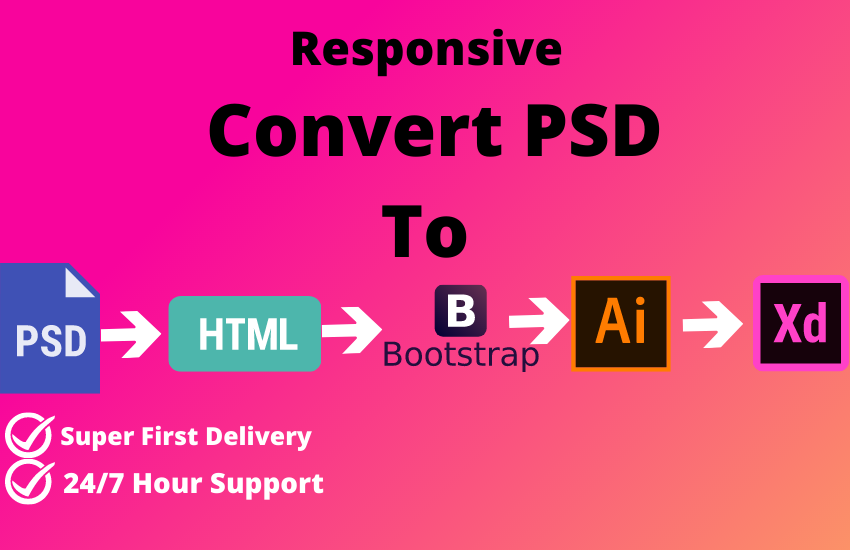 Responsive
Convert PSD
To

PSD
HTML
B
Bootstrap
Ai
Xd

Super First Delivery
24/7 Hour Support